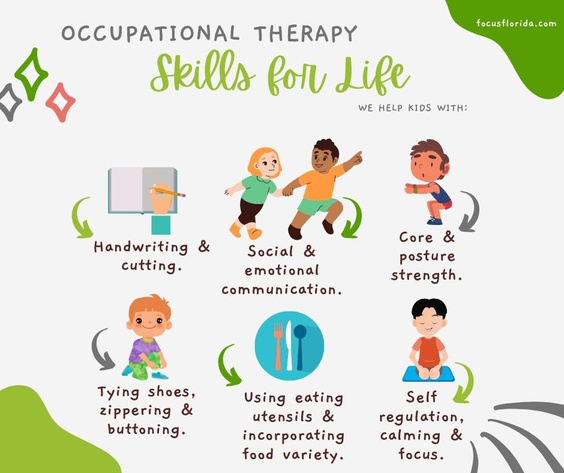 focusflorida.com

OCCUPATIONAL THERAPY

Skills for Life

WE HELP KIDS WITH:

Handwriting & cutting.

Social & emotional communication.

Core & posture strength.

Tying shoes, zippering & buttoning.

Using eating utensils & incorporating food variety.

Self regulation, calming & focus.